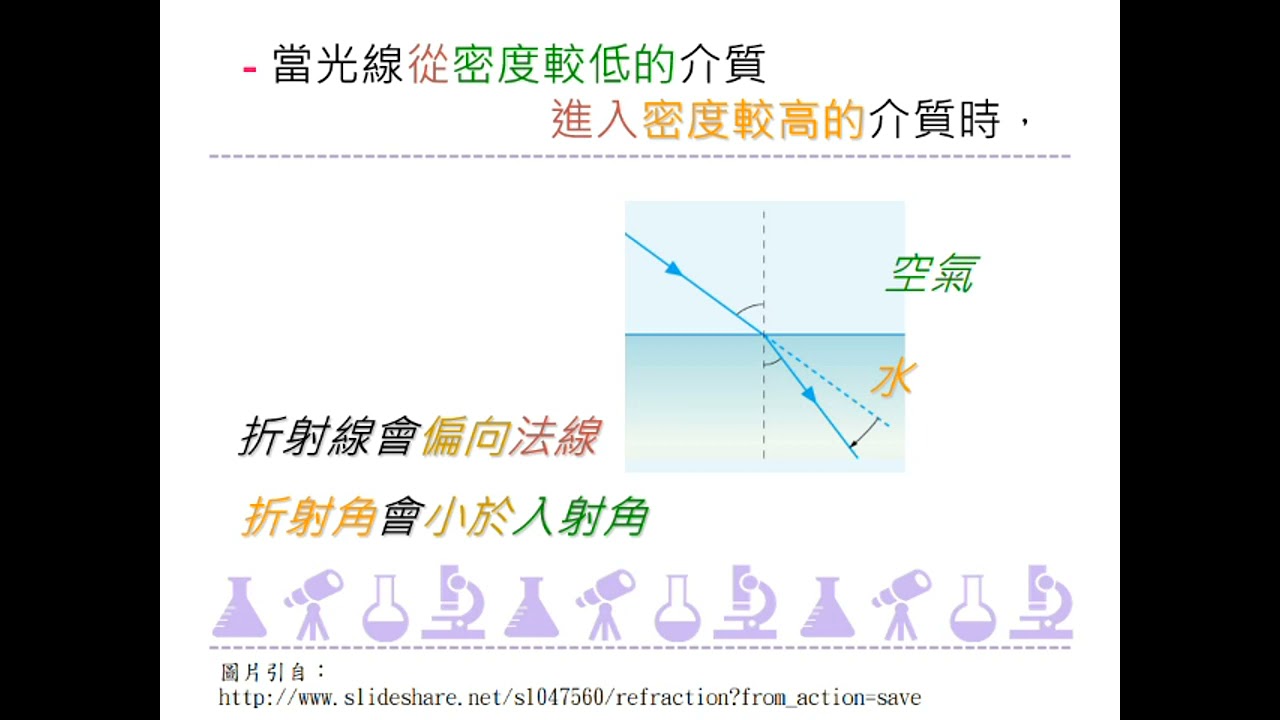 - 當光線從密度較低的介質
進入密度較高的介質時，

空氣

水

折射線會偏向法線

折射角會小於入射角

圖片引自：
http://www.slideshare.net/sl047560/refraction?from_action=save